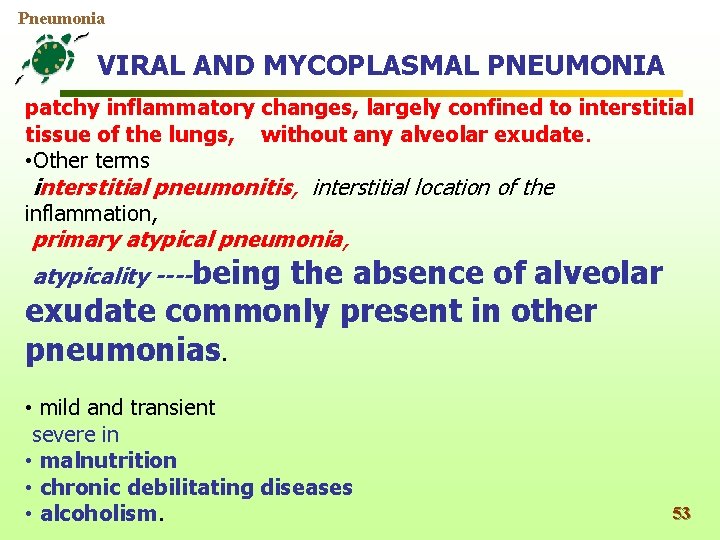 Pneumonia

VIRAL AND MYCOPLASMAL PNEUMONIA

patchy inflammatory changes, largely confined to interstitial tissue of the lungs, without any alveolar exudate.

•Other terms

interstitial pneumonitis, interstitial location of the inflammation,

primary atypical pneumonia,

atypicality ----being the absence of alveolar exudate commonly present in other pneumonias.

• mild and transient

severe in

• malnutrition

• chronic debilitating diseases

• alcoholism.

53